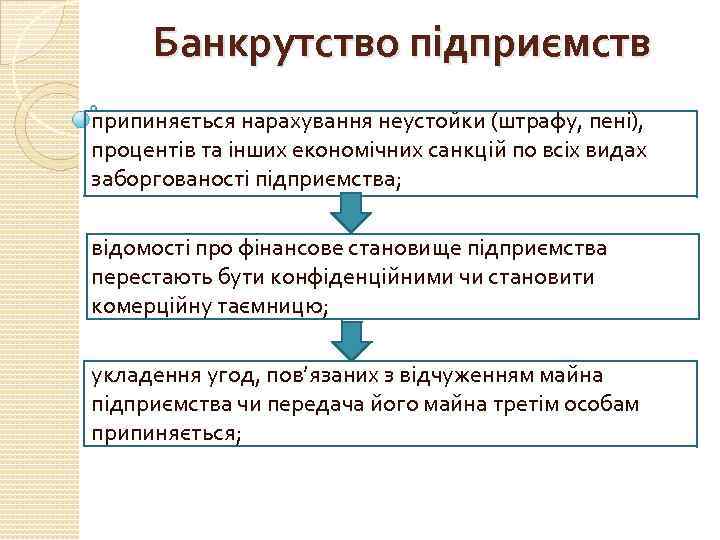 Банкрутство підприємств

припиняється нарахування неустойки (штрафу, пені), процентів та інших економічних санкцій по всіх видах заборгованості підприємства;

відомості про фінансове становище підприємства перестають бути конфіденційними чи становити комерційну таємницю;

укладення угод, пов'язаних з відчуженням майна підприємства чи передача його майна третім особам припиняється;